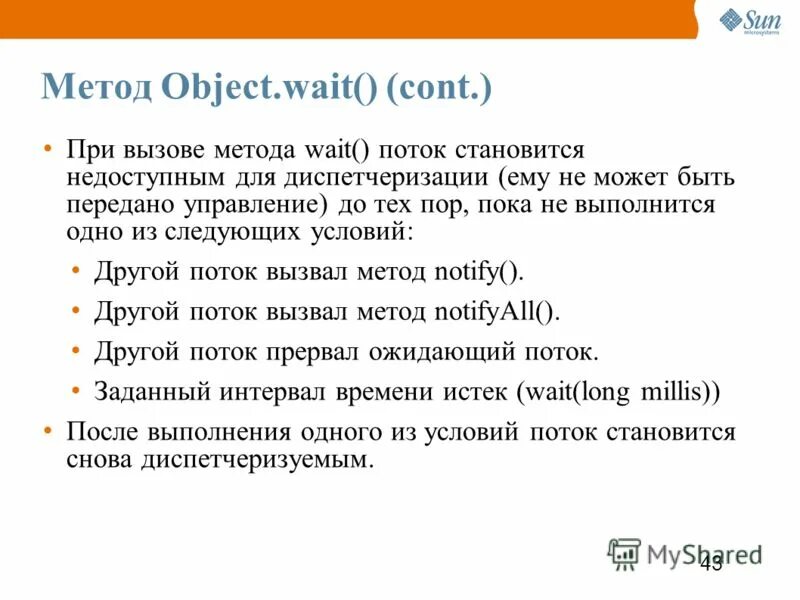 Sun microsystems

Метод Object.wait() (cont.)

• При вызове метода wait() поток становится недоступным для диспетчеризации (ему не может быть передано управление) до тех пор, пока не выполнится одно из следующих условий:

• Другой поток вызвал метод notify().

• Другой поток вызвал метод notifyAll().

• Другой поток прервал ожидающий поток.

• Заданный интервал времени истек (wait(long millis))

• После выполнения одного из условий поток становится снова диспетчеризуемым.

MyShared

43